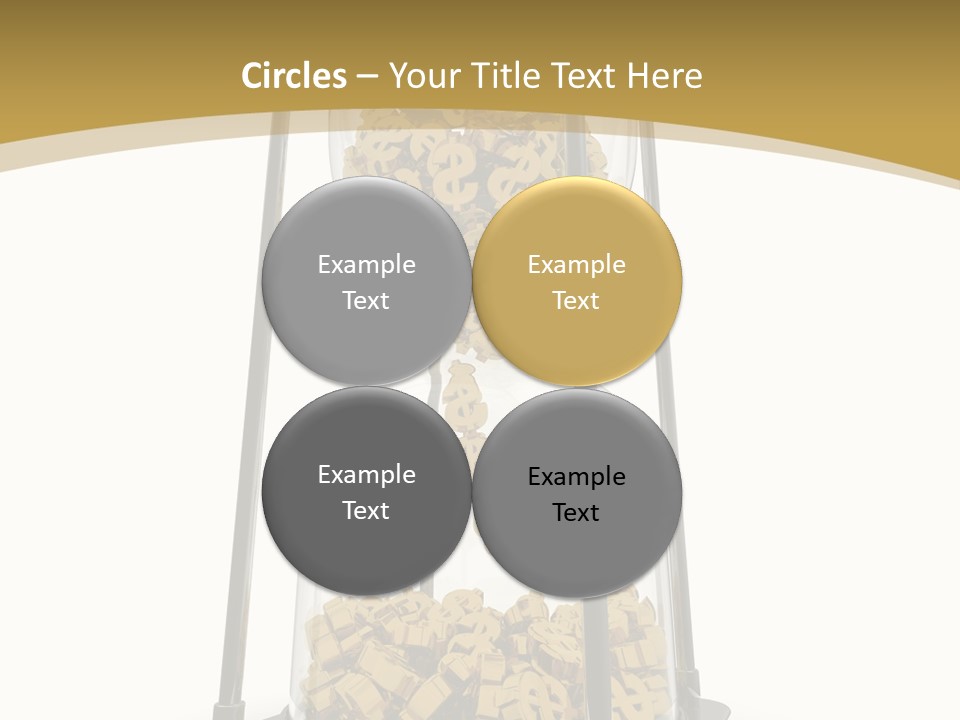 Circles – Your Title Text Here

Example Text

Example Text

Example Text

Example Text